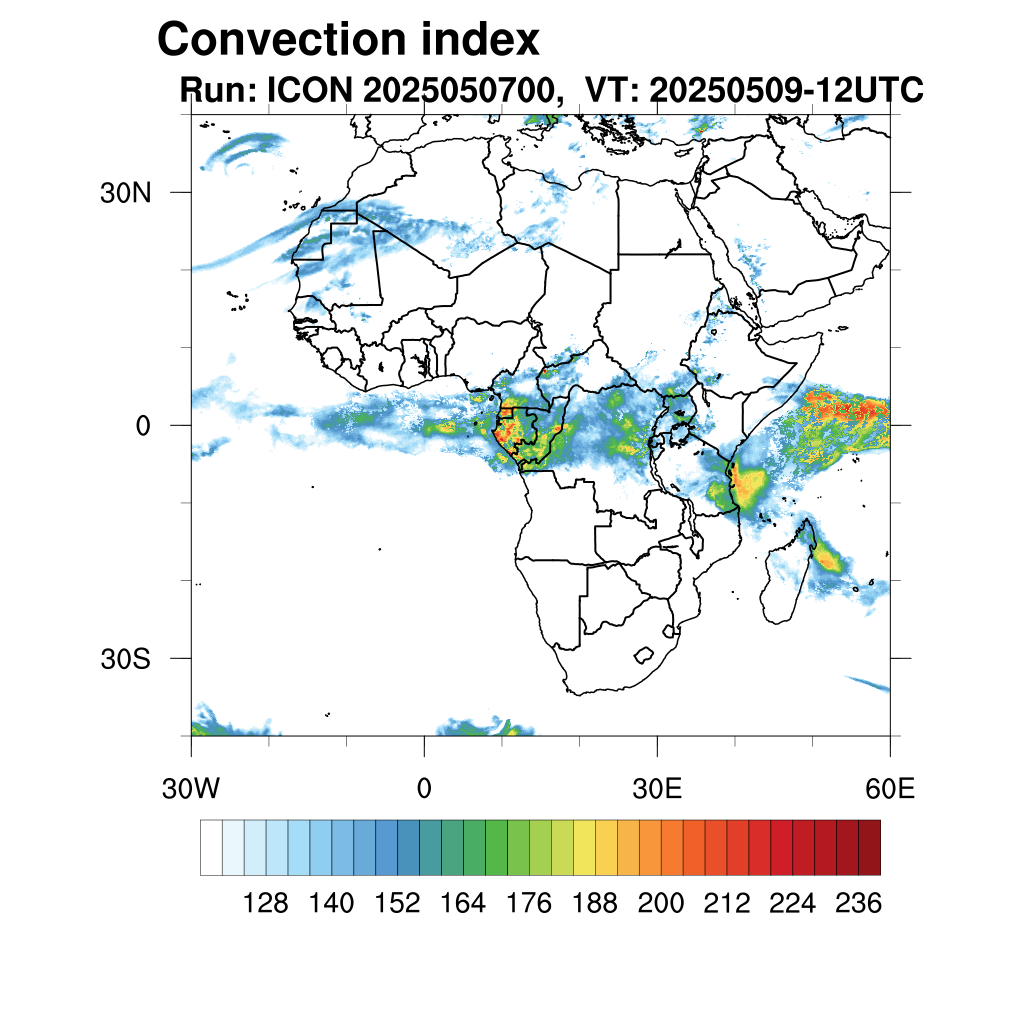 Convection index
Run: ICON 2025050700, VT: 20250509-12UTC

30N
0
30S
30W
0
30E
60E

128 140 152 164 176 188 200 212 224 236